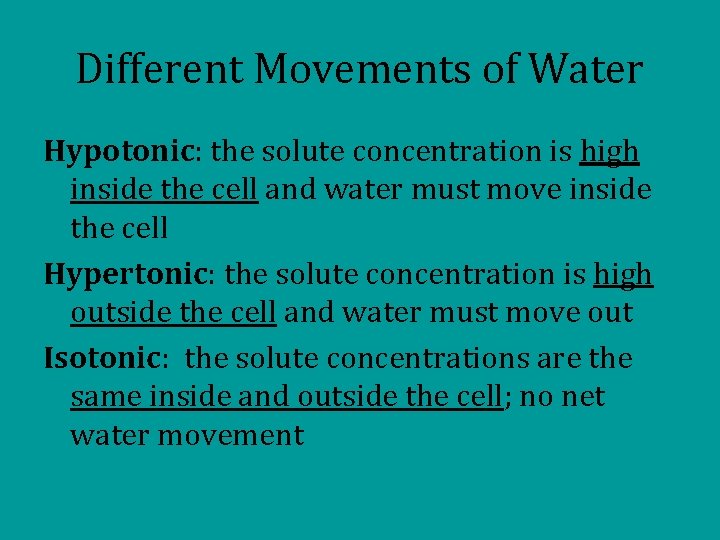 Different Movements of Water

Hypotonic: the solute concentration is high inside the cell and water must move inside the cell

Hypertonic: the solute concentration is high outside the cell and water must move out

Isotonic: the solute concentrations are the same inside and outside the cell; no net water movement